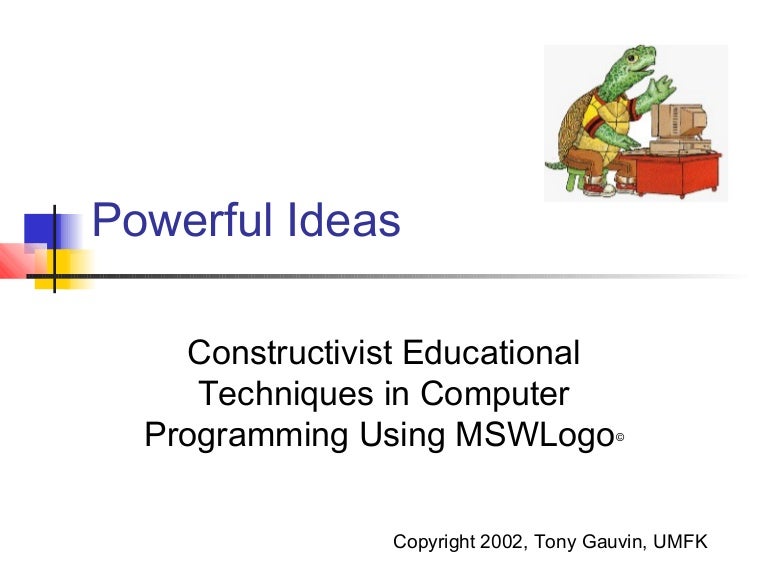 Powerful Ideas

Constructivist Educational Techniques in Computer Programming Using MSWLogo©

Copyright 2002, Tony Gauvin, UMFK